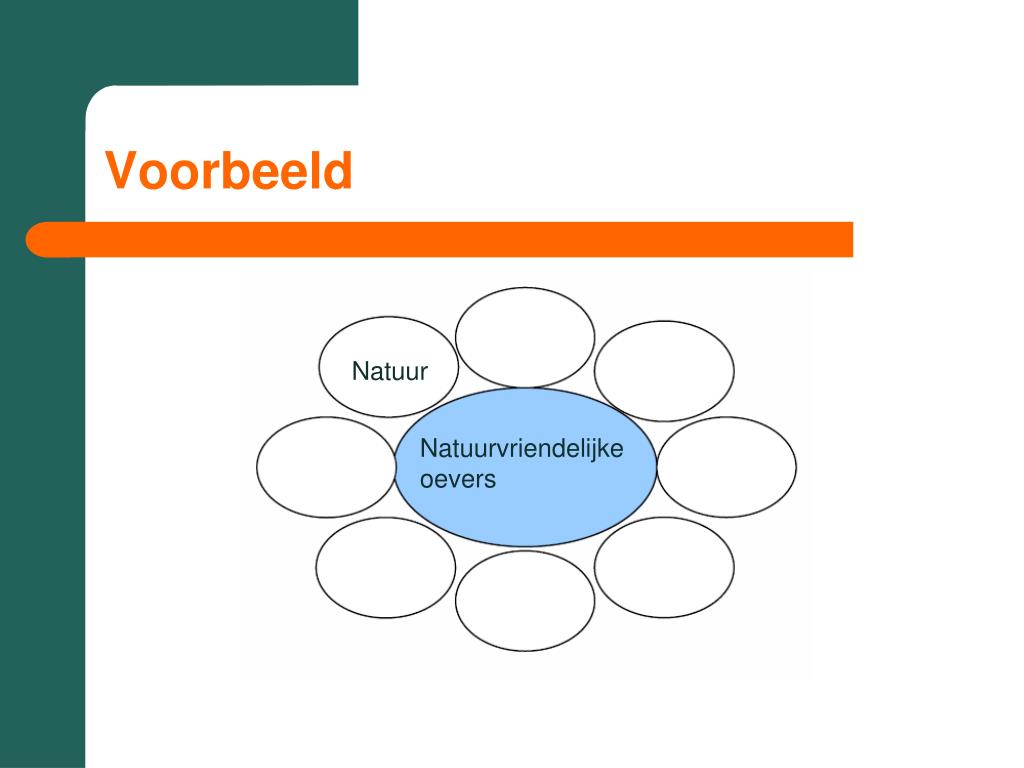 Voorbeeld

Natuur

Natuurvriendelijke oevers